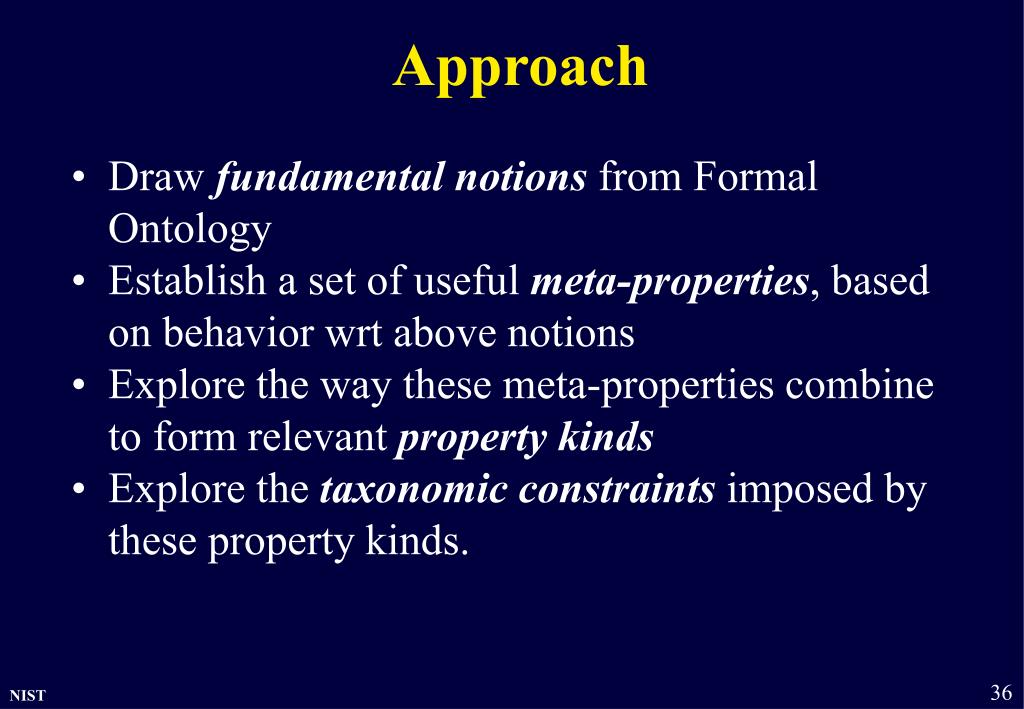 Approach

• Draw fundamental notions from Formal Ontology
• Establish a set of useful meta-properties, based on behavior wrt above notions
• Explore the way these meta-properties combine to form relevant property kinds
• Explore the taxonomic constraints imposed by these property kinds.

NIST

36